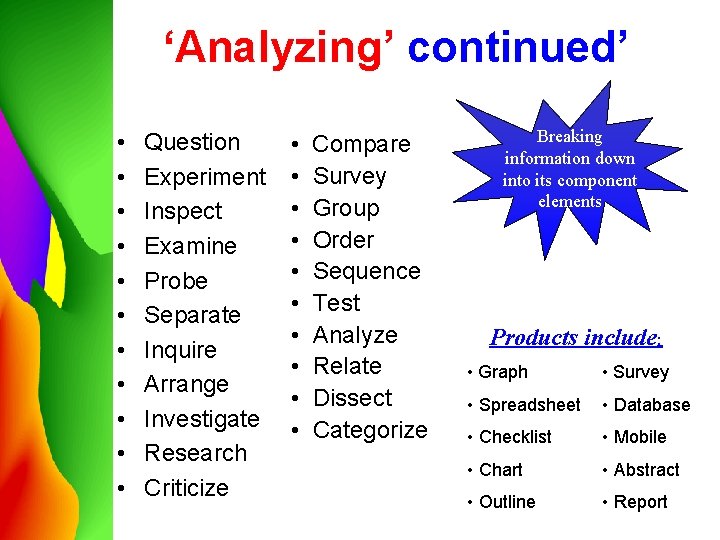 ‘Analyzing’ continued’

• Question
• Experiment
• Inspect
• Examine
• Probe
• Separate
• Inquire
• Arrange
• Investigate
• Research
• Criticize

• Compare
• Survey
• Group
• Order
• Sequence
• Test
• Analyze
• Relate
• Dissect
• Categorize

Breaking information down into its component elements

Products include:

• Graph
• Spreadsheet
• Checklist
• Chart
• Outline

• Survey
• Database
• Mobile
• Abstract
• Report